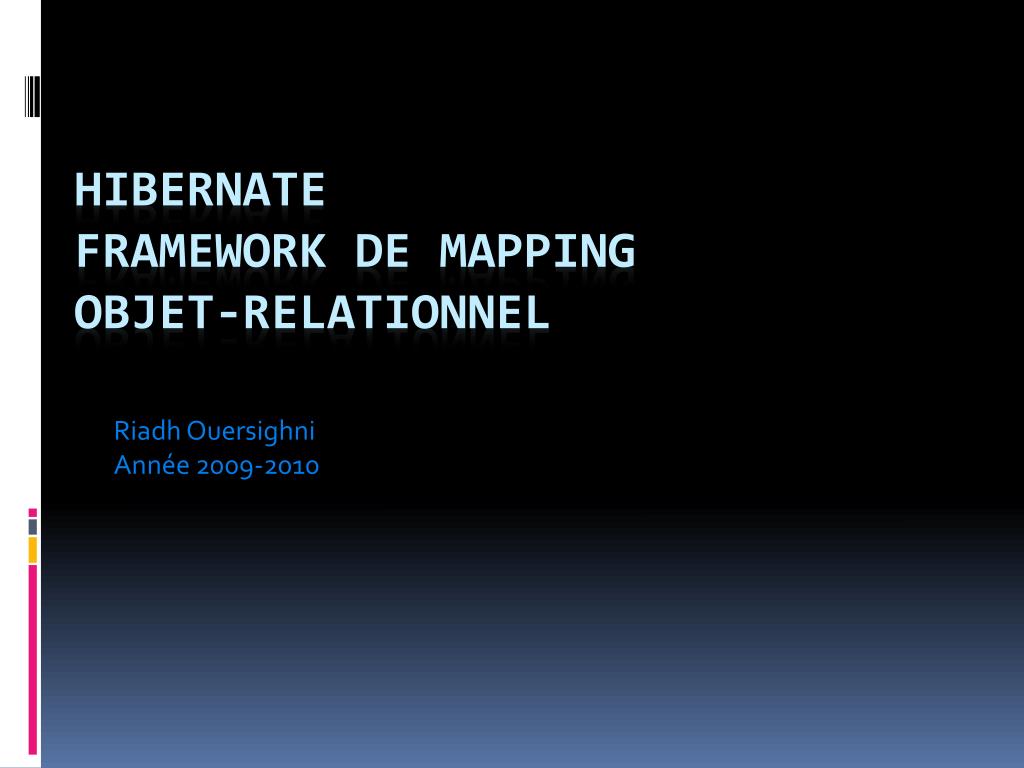 HIBERNATE
FRAMEWORK DE MAPPING
OBJET-RELATIONNEL

Riadh Ouersighni
Année 2009-2010